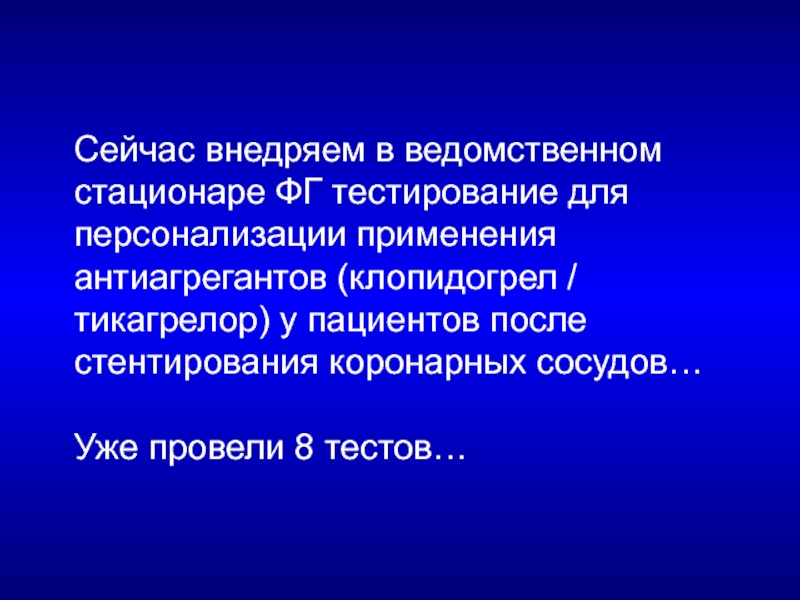 Сейчас внедряем в ведомственном стационаре ФГ тестирование для персонализации применения антиагрегантов (клопидогрел / тикагрелор) у пациентов после стентирования коронарных сосудов…

Уже провели 8 тестов…